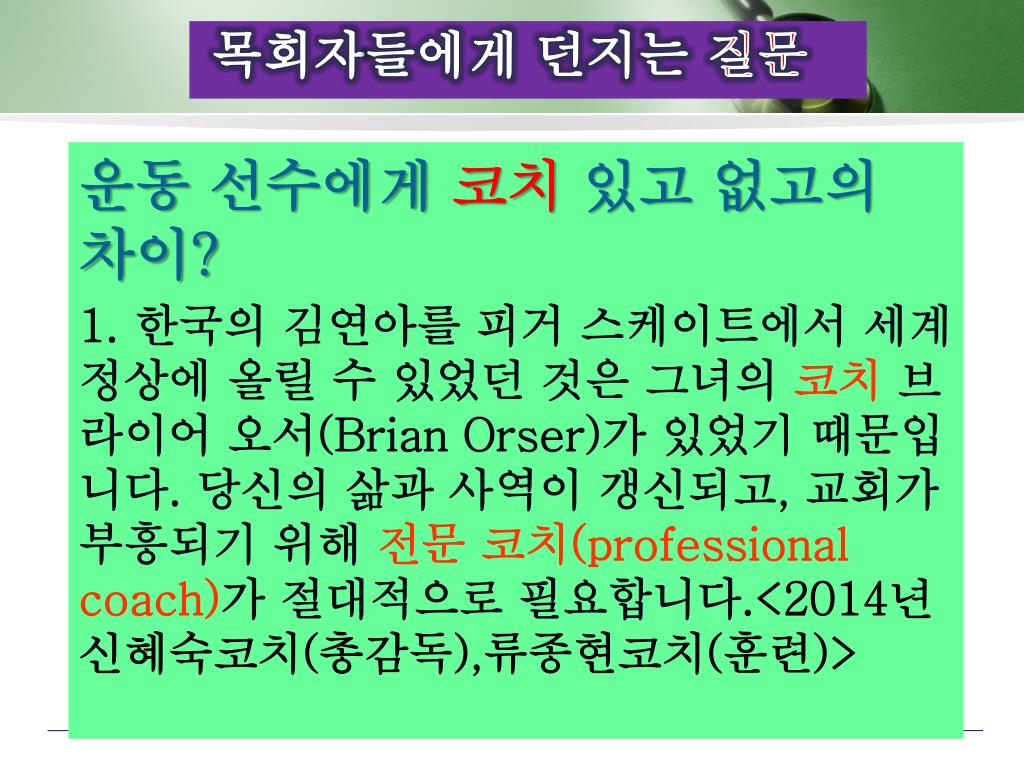 목회자들에게 던지는 질문

운동 선수에게 코치 있고 없고의 차이?

1. 한국의 김연아를 피거 스케이트에서 세계 정상에 올릴 수 있었던 것은 그녀의 코치 브라이어 오서(Brian Orser)가 있었기 때문입니다. 당신의 삶과 사역이 갱신되고, 교회가 부흥되기 위해 전문 코치(professional coach)가 절대적으로 필요합니다.<2014년 신혜숙코치(총감독),류종현코치(훈련)>